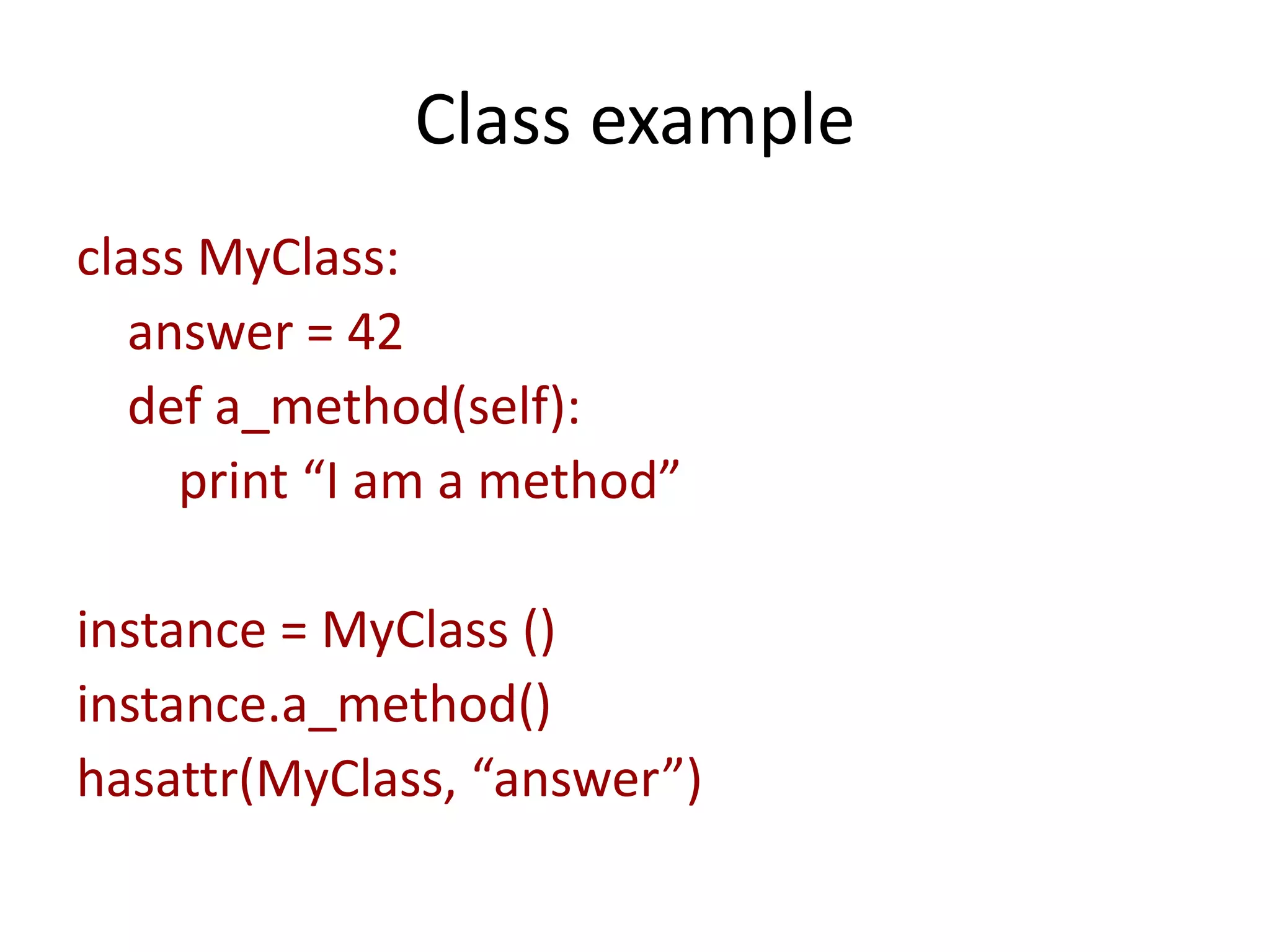 Class example

class MyClass:
    answer = 42
    def a_method(self):
        print “I am a method”

instance = MyClass ()
instance.a_method()
hasattr(MyClass, “answer”)